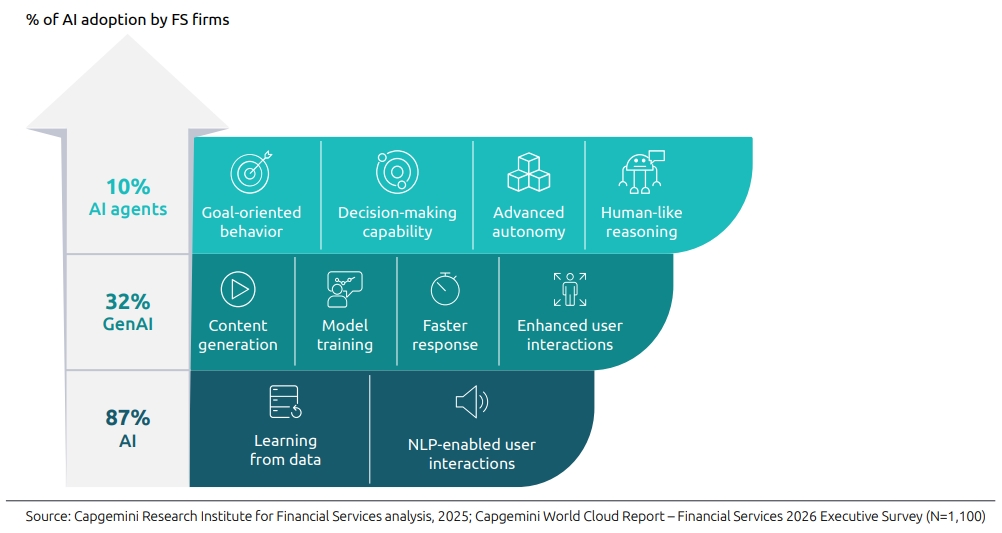 % of AI adoption by FS firms

10%
AI agents

Goal-oriented behavior

Decision-making capability

Advanced autonomy

Human-like reasoning

32%
GenAI

Content generation

Model training

Faster response

Enhanced user interactions

87%
AI

Learning from data

NLP-enabled user interactions

Source: Capgemini Research Institute for Financial Services analysis, 2025; Capgemini World Cloud Report – Financial Services 2026 Executive Survey (N=1,100)